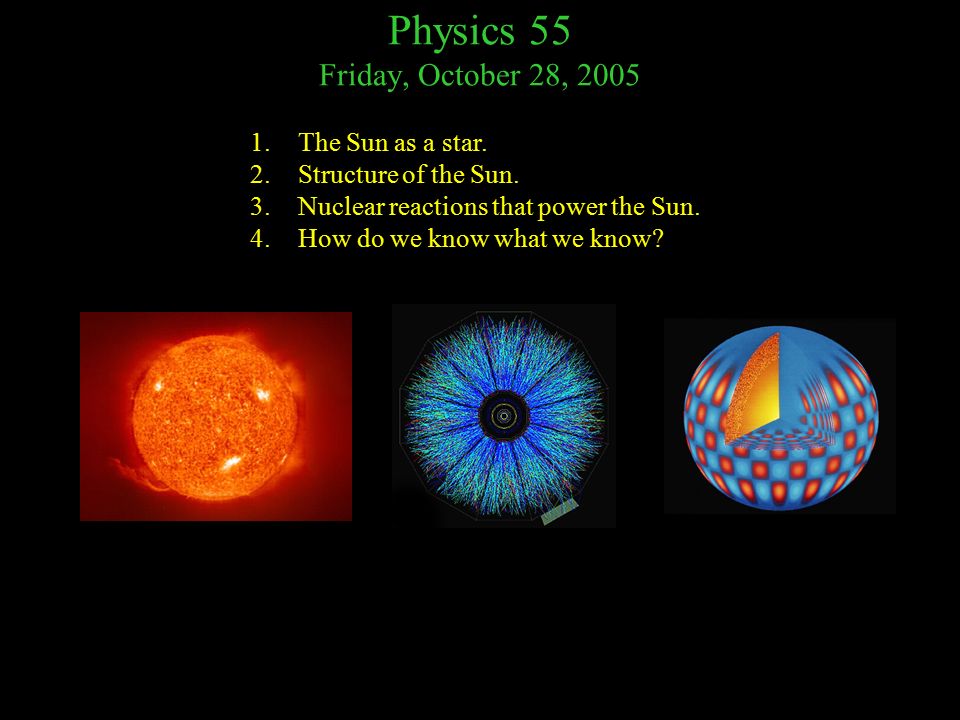 Physics 55
Friday, October 28, 2005

1. The Sun as a star.
2. Structure of the Sun.
3. Nuclear reactions that power the Sun.
4. How do we know what we know?